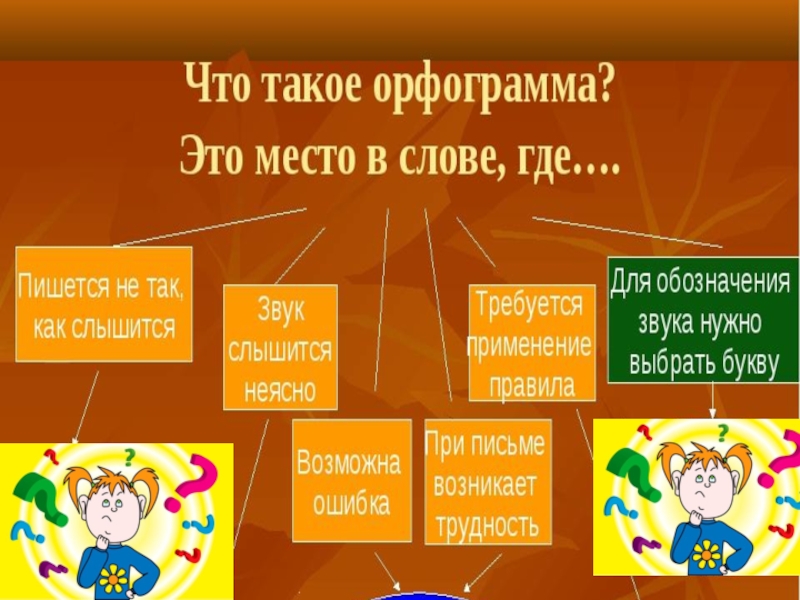 Что такое орфограмма?
Это место в слове, где….

Пишется не так, как слышится

Звук слышится неясно

Возможна ошибка

При письме возникает трудность

Требуется применение правила

Для обозначения звука нужно выбрать букву